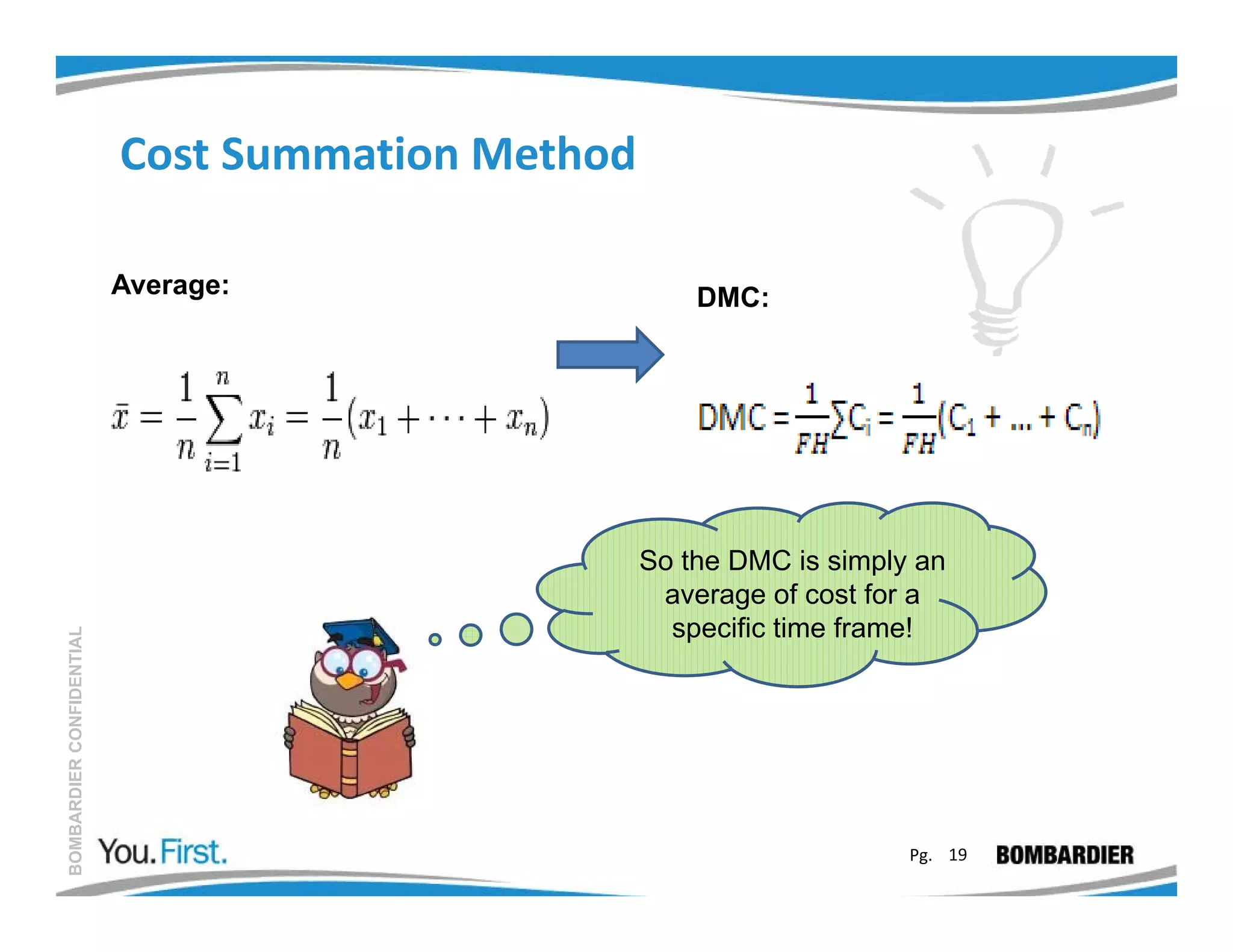 Cost Summation Method

Average:

$\bar{x} = \frac{1}{n}\sum_{i=1}^{n} x_i = \frac{1}{n}(x_1 + \cdots + x_n)$

DMC:

$DMC = \frac{1}{FH}\sum C_i = \frac{1}{FH}(C_1 + ... + C_n)$

So the DMC is simply an average of cost for a specific time frame!

BOMBARDIER CONFIDENTIAL

You. First.

Pg. 19

BOMBARDIER